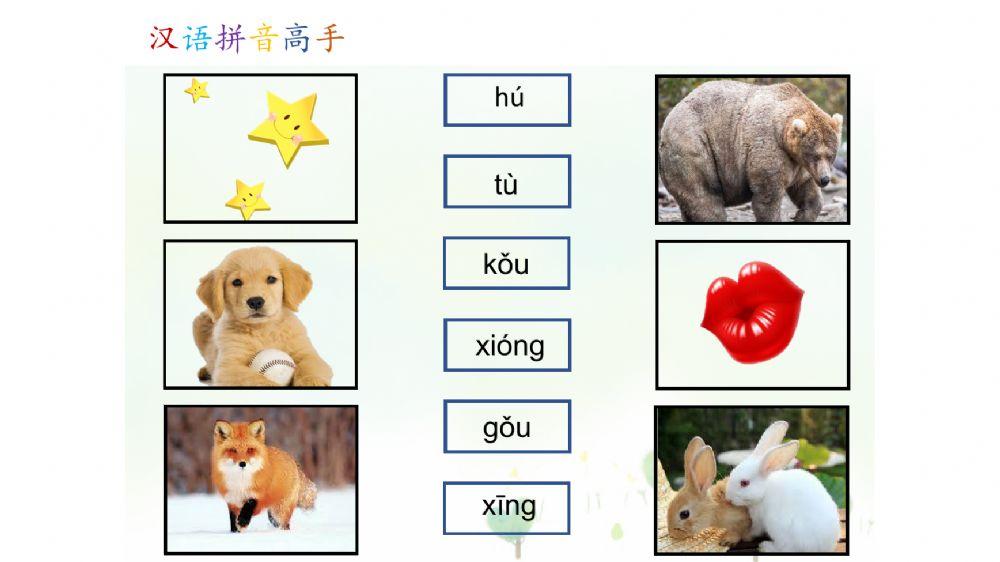 汉语拼音高手

hú

tù

kǒu

xióng

gǒu

xīng